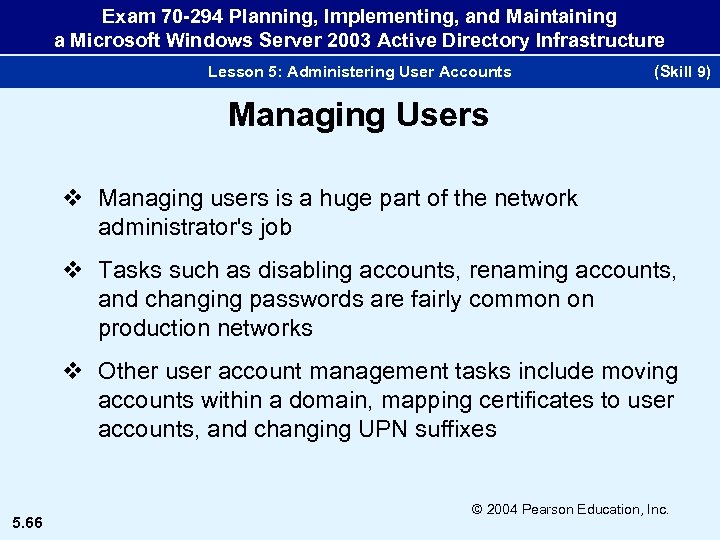 Exam 70-294 Planning, Implementing, and Maintaining a Microsoft Windows Server 2003 Active Directory Infrastructure

Lesson 5: Administering User Accounts (Skill 9)

Managing Users

❖ Managing users is a huge part of the network administrator's job

❖ Tasks such as disabling accounts, renaming accounts, and changing passwords are fairly common on production networks

❖ Other user account management tasks include moving accounts within a domain, mapping certificates to user accounts, and changing UPN suffixes

© 2004 Pearson Education, Inc.

5.66